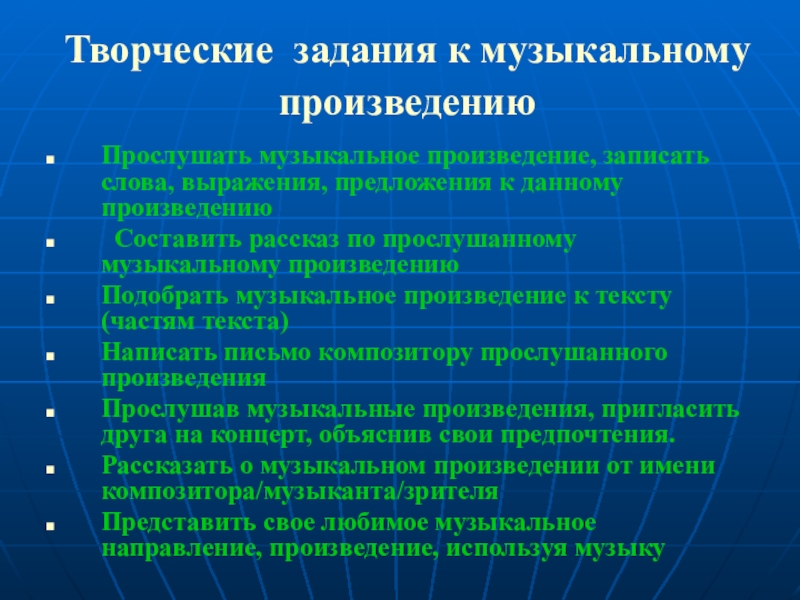 Творческие задания к музыкальному произведению

- Прослушать музыкальное произведение, записать слова, выражения, предложения к данному произведению
- Составить рассказ по прослушанному музыкальному произведению
- Подобрать музыкальное произведение к тексту (частям текста)
- Написать письмо композитору прослушанного произведения
- Прослушав музыкальные произведения, пригласить друга на концерт, объяснив свои предпочтения.
- Рассказать о музыкальном произведении от имени композитора/музыканта/зрителя
- Представить свое любимое музыкальное направление, произведение, используя музыку